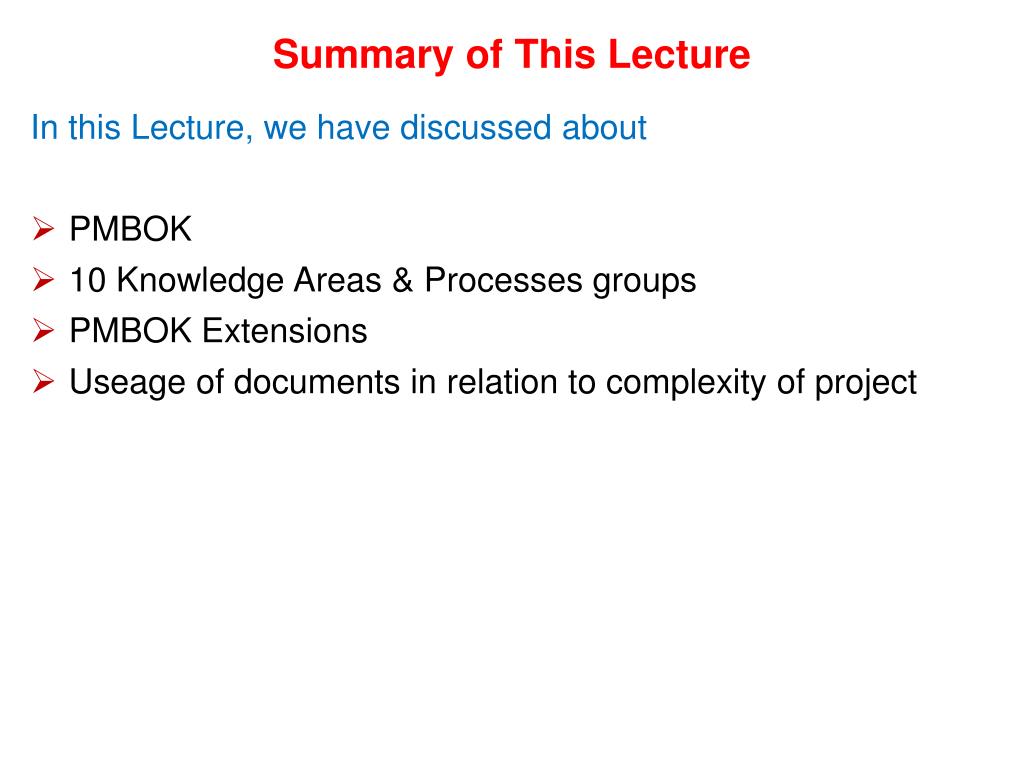 Summary of This Lecture

In this Lecture, we have discussed about

➢ PMBOK
➢ 10 Knowledge Areas & Processes groups
➢ PMBOK Extensions
➢ Useage of documents in relation to complexity of project